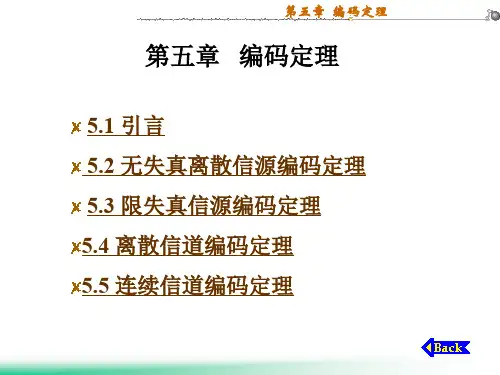 第五章 编码定理

第五章 编码定理

5.1 引言

5.2 无失真离散信源编码定理

5.3 限失真信源编码定理

5.4 离散信道编码定理

5.5 连续信道编码定理

Back